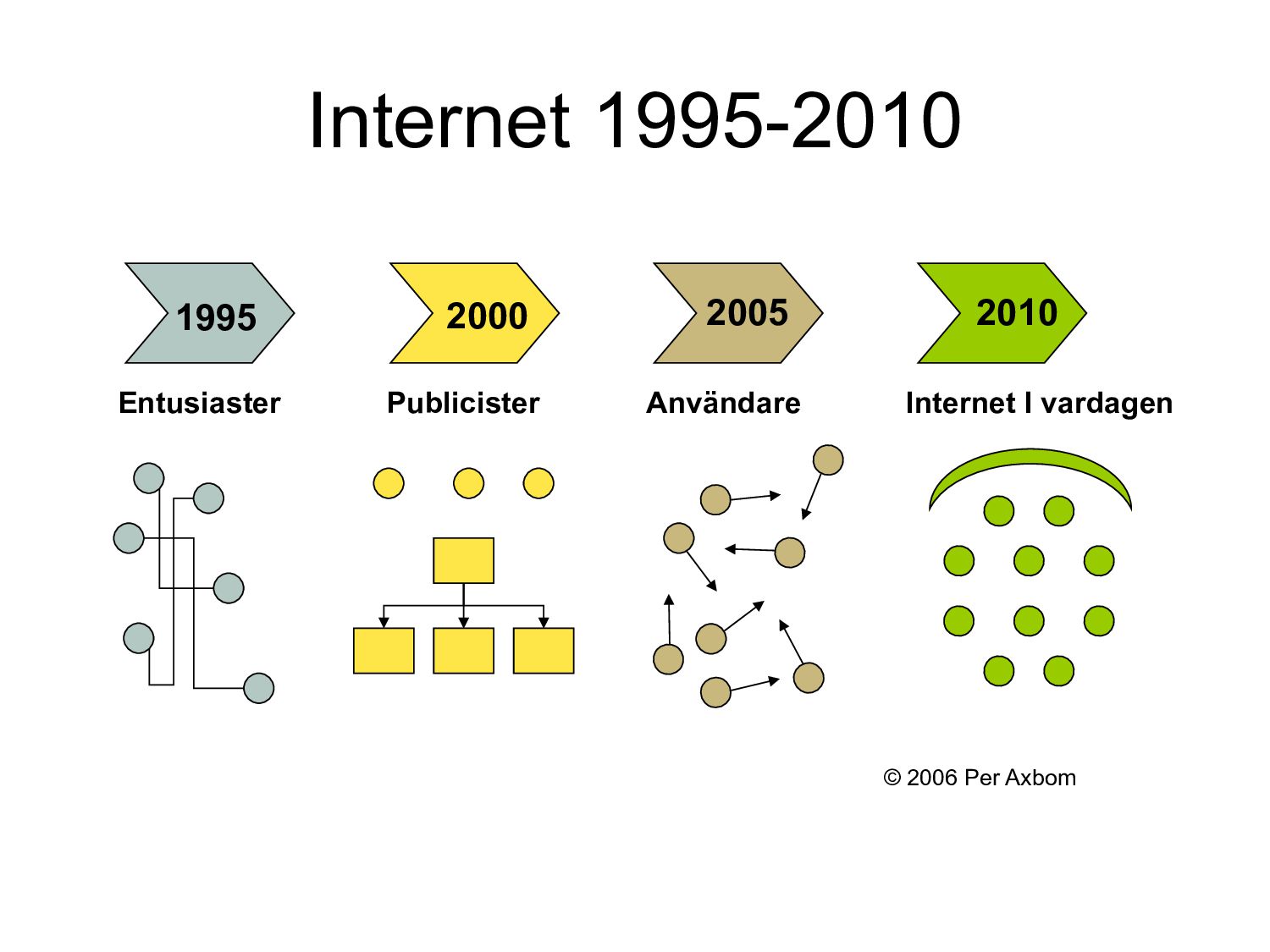 Internet 1995-2010

1995

Entusiaster

2000

Publicister

2005

Användare

2010

Internet I vardagen

© 2006 Per Axbom